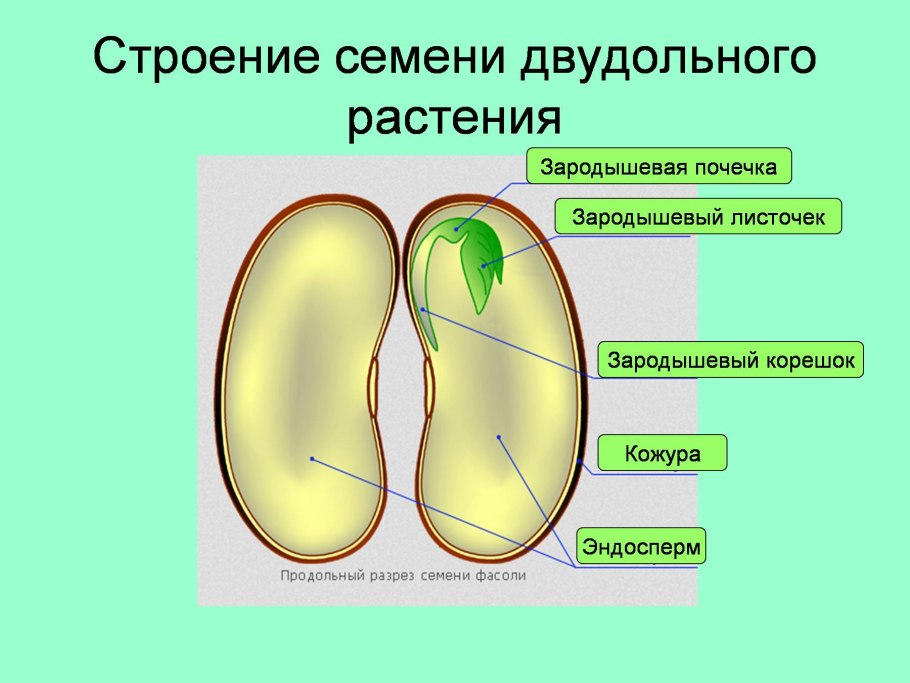 Строение семени двудольного растения

Зародышевая почечка

Зародышевый листочек

Зародышевый корешок

Кожура

Эндосперм

Продольный разрез семени фасоли